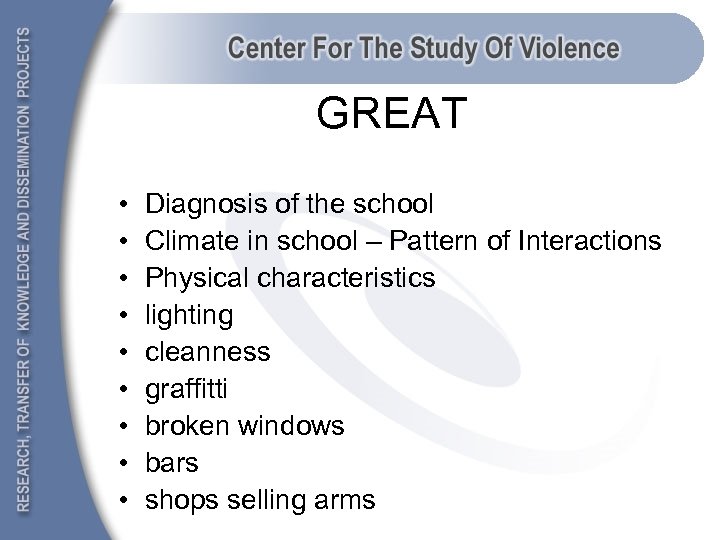 RESEARCH, TRANSFER OF KNOWLEDGE AND DISSEMINATION PROJECTS

Center For The Study Of Violence

GREAT

• Diagnosis of the school
• Climate in school – Pattern of Interactions
• Physical characteristics
• lighting
• cleanness
• graffitti
• broken windows
• bars
• shops selling arms